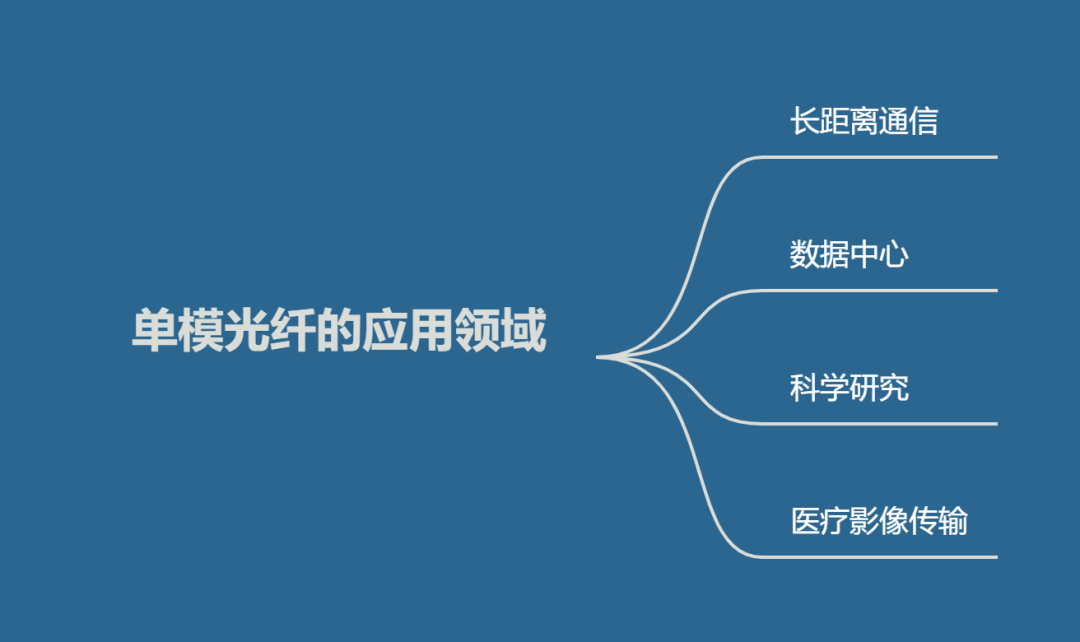 单模光纤的应用领域

长距离通信

数据中心

科学研究

医疗影像传输